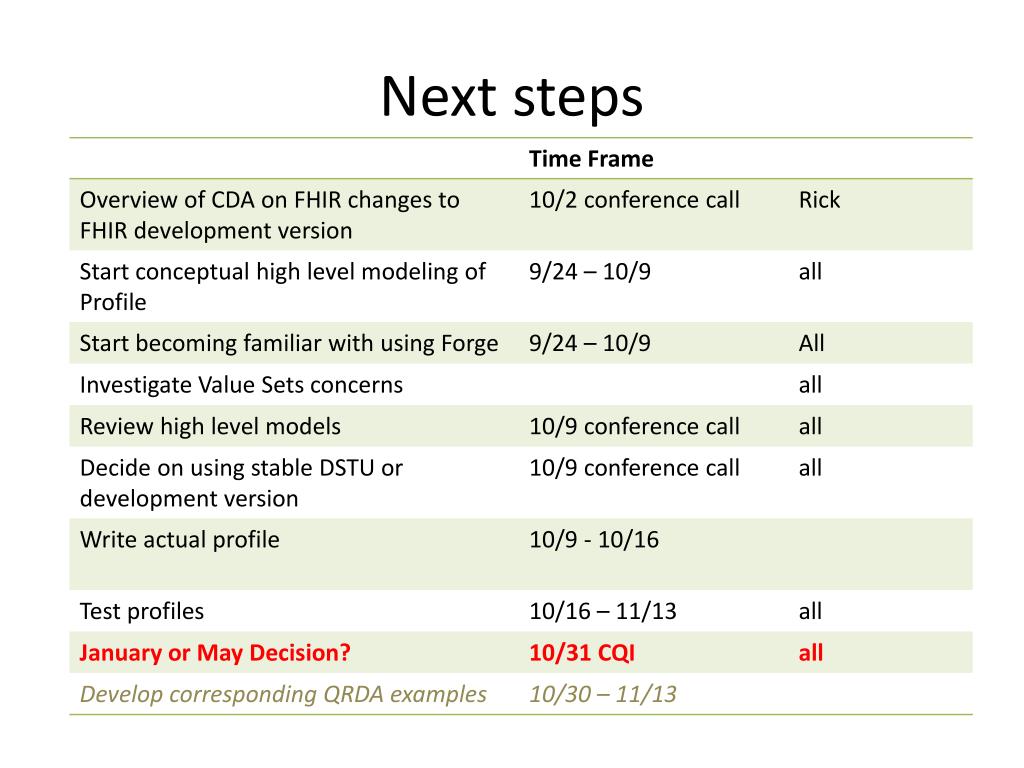 Next steps

| | Time Frame | |
|---|---|---|
| Overview of CDA on FHIR changes to FHIR development version | 10/2 conference call | Rick |
| Start conceptual high level modeling of Profile | 9/24 – 10/9 | all |
| Start becoming familiar with using Forge | 9/24 – 10/9 | All |
| Investigate Value Sets concerns | | all |
| Review high level models | 10/9 conference call | all |
| Decide on using stable DSTU or development version | 10/9 conference call | all |
| Write actual profile | 10/9 - 10/16 | |
| Test profiles | 10/16 – 11/13 | all |
| January or May Decision? | 10/31 CQI | all |
| Develop corresponding QRDA examples | 10/30 – 11/13 | |